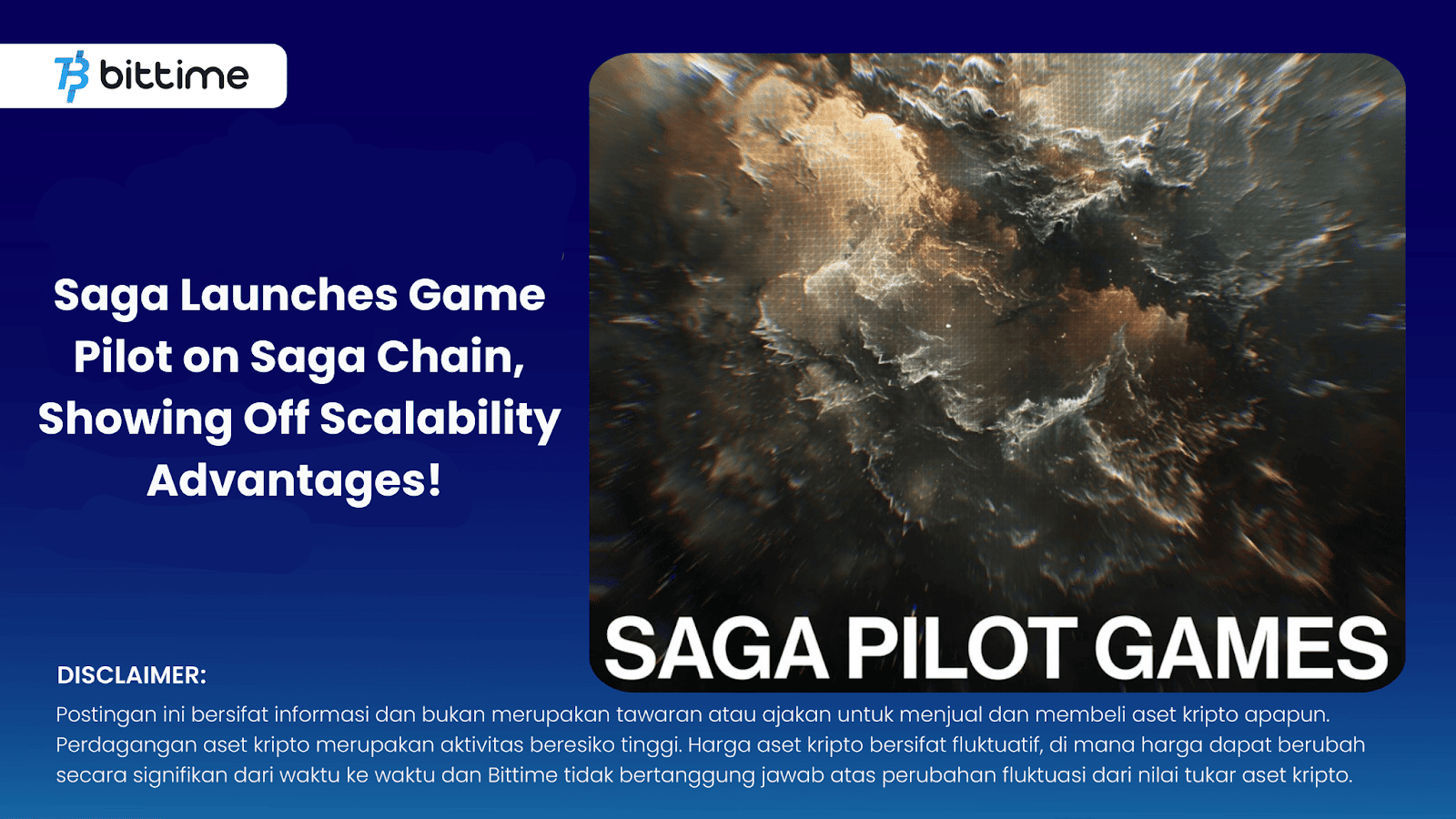 bittime

Saga Launches Game Pilot on Saga Chain, Showing Off Scalability Advantages!

SAGA PILOT GAMES

DISCLAIMER:
Postingan ini bersifat informasi dan bukan merupakan tawaran atau ajakan untuk menjual dan membeli aset kripto apapun. Perdagangan aset kripto merupakan aktivitas beresiko tinggi. Harga aset kripto bersifat fluktuatif, di mana harga dapat berubah secara signifikan dari waktu ke waktu dan Bittime tidak bertanggung jawab atas perubahan fluktuasi dari nilai tukar aset kripto.